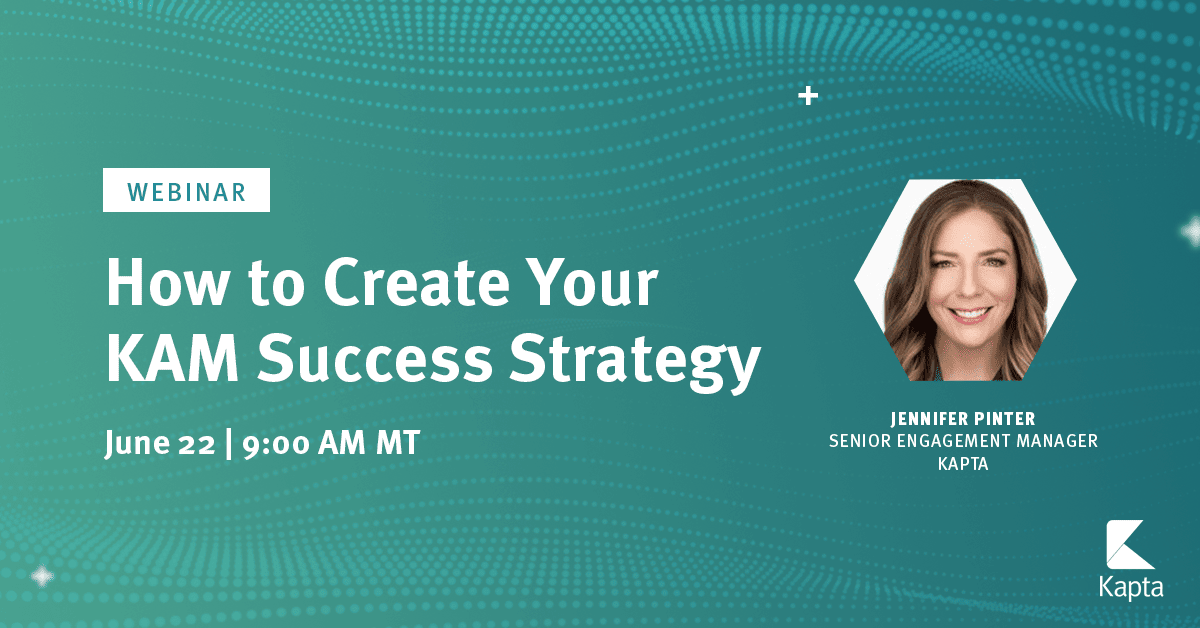 WEBINAR

How to Create Your KAM Success Strategy

June 22 | 9:00 AM MT

JENNIFER PINTER
SENIOR ENGAGEMENT MANAGER
KAPTA

Kapta